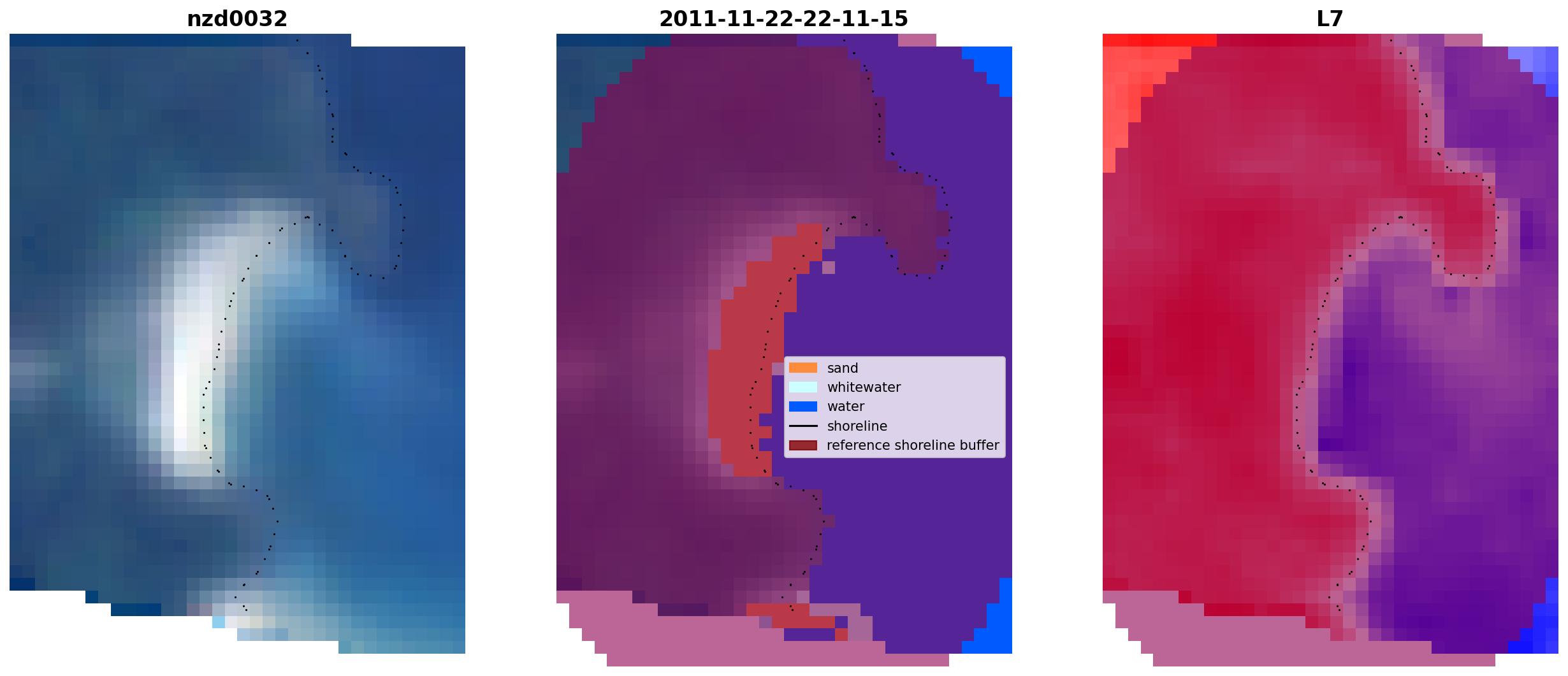 nzd0032

2011-11-22-22-11-15

sand
whitewater
water
shoreline
reference shoreline buffer

L7